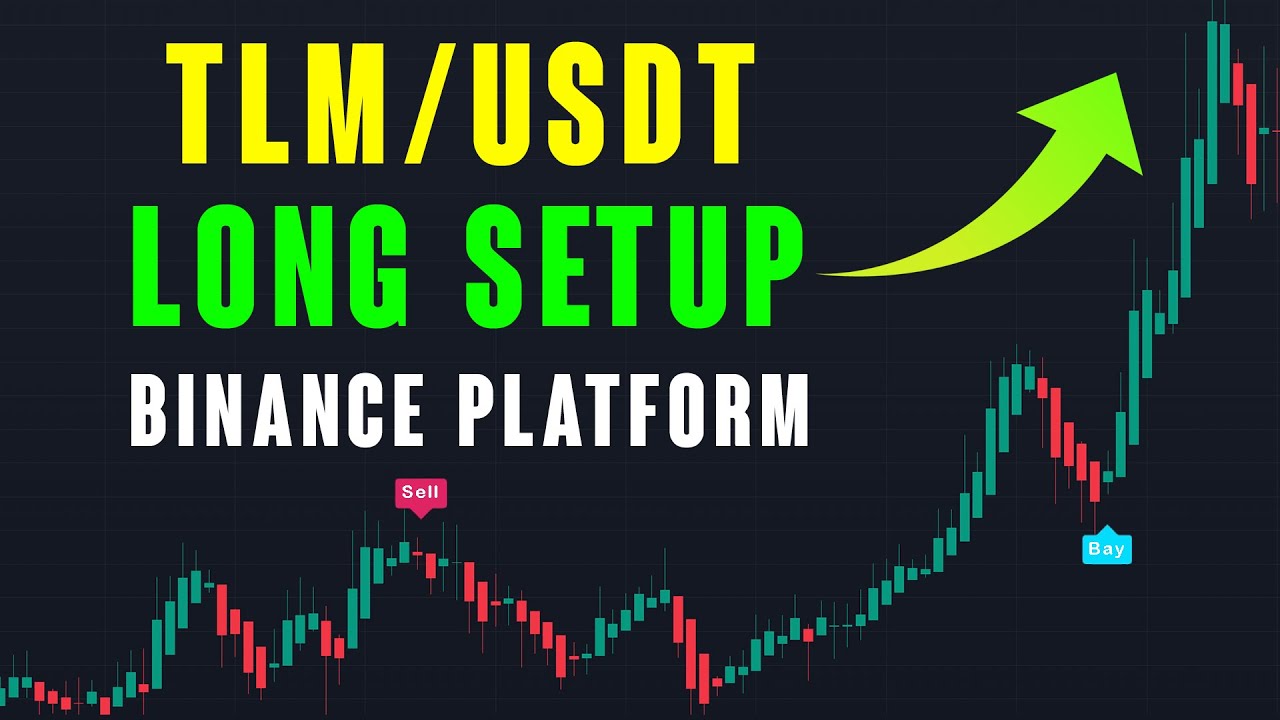 TLM/USDT
LONG SETUP
BINANCE PLATFORM

Sell

Bay